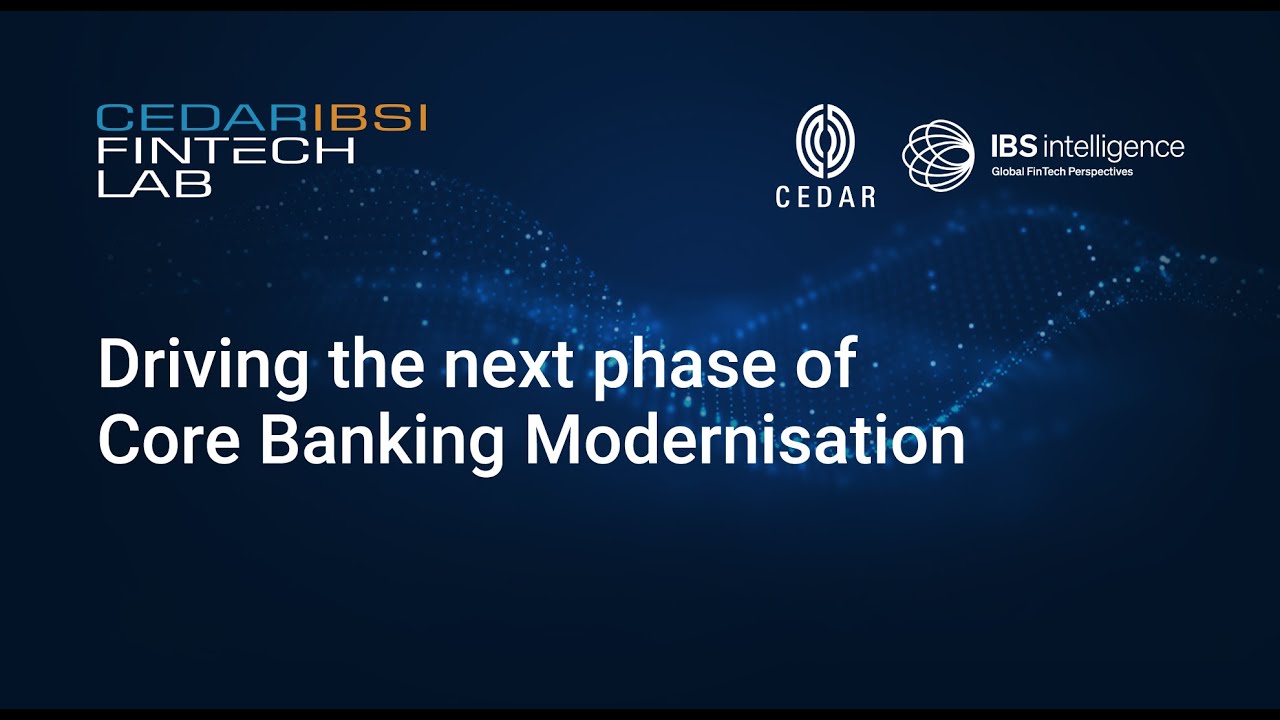 CEDARIBSI
FINTECH
LAB

CEDAR

IBS intelligence
Global FinTech Perspectives

Driving the next phase of Core Banking Modernisation